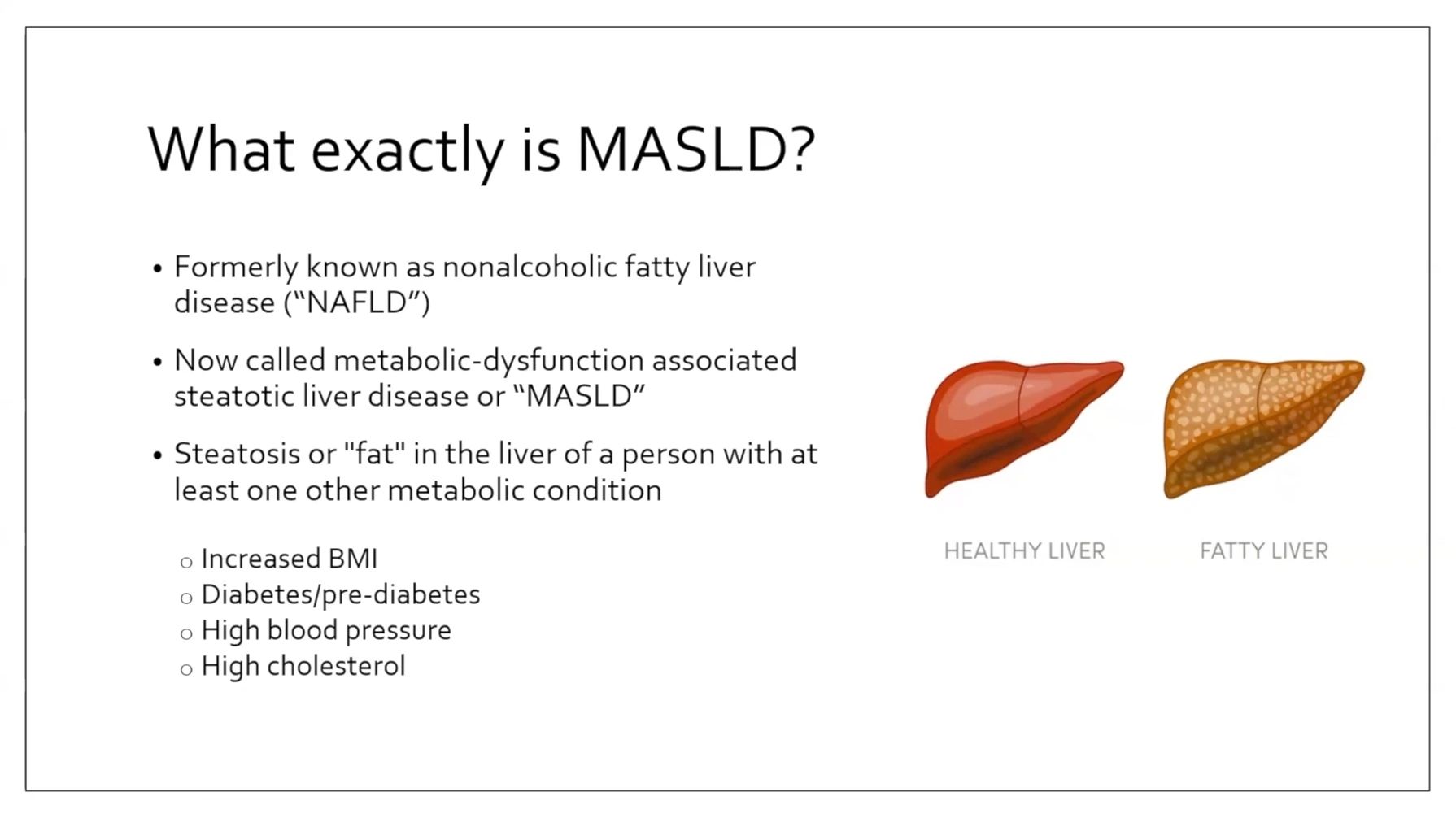 What exactly is MASLD?

• Formerly known as nonalcoholic fatty liver disease (“NAFLD”)

• Now called metabolic-dysfunction associated steatotic liver disease or “MASLD”

• Steatosis or "fat" in the liver of a person with at least one other metabolic condition

○ Increased BMI
○ Diabetes/pre-diabetes
○ High blood pressure
○ High cholesterol

HEALTHY LIVER

FATTY LIVER